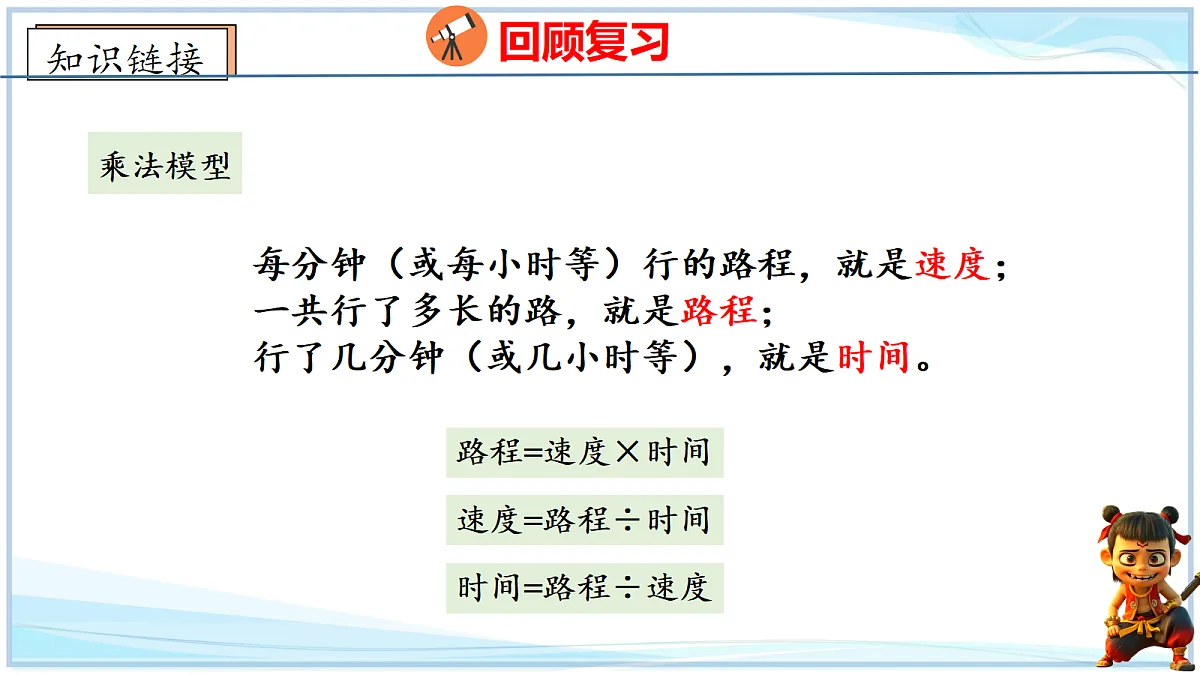 知识链接

回顾复习

乘法模型

每分钟（或每小时等）行的路程，就是速度；
一共行了多长的路，就是路程；
行了几分钟（或几小时等），就是时间。

路程=速度×时间

速度=路程÷时间

时间=路程÷速度